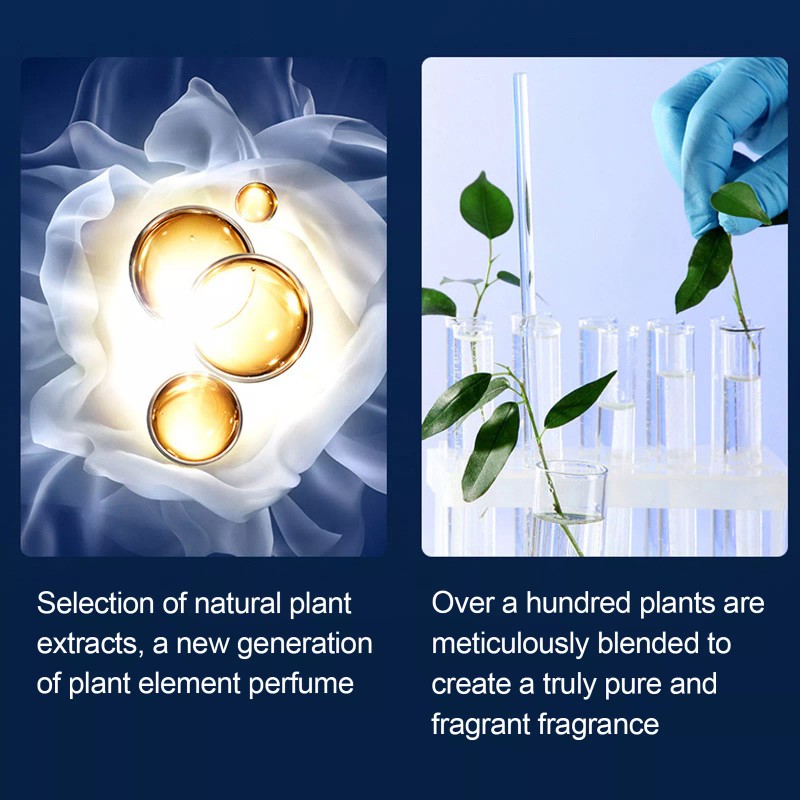 Selection of natural plant extracts, a new generation of plant element perfume

Over a hundred plants are meticulously blended to create a truly pure and fragrant fragrance